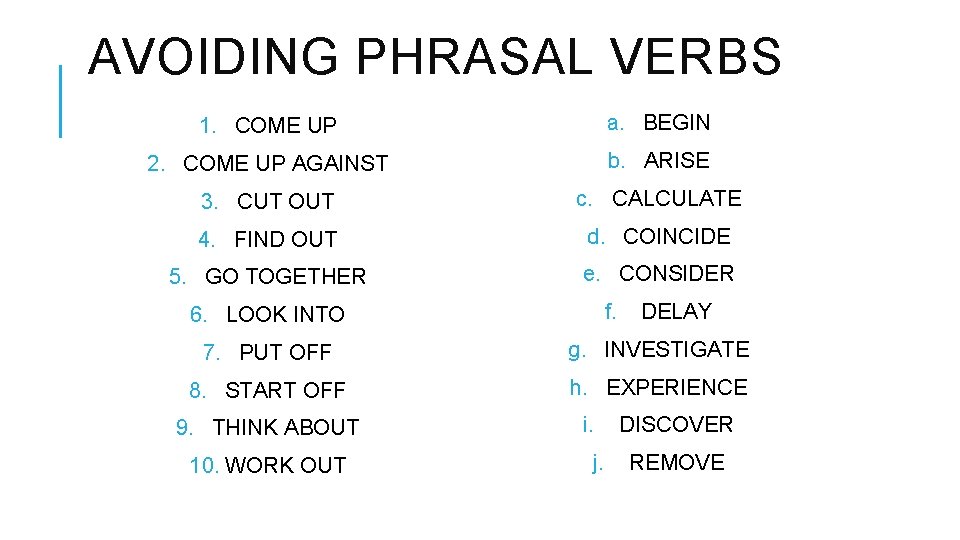 AVOIDING PHRASAL VERBS

1. COME UP
2. COME UP AGAINST
3. CUT OUT
4. FIND OUT
5. GO TOGETHER
6. LOOK INTO
7. PUT OFF
8. START OFF
9. THINK ABOUT
10. WORK OUT

a. BEGIN
b. ARISE
c. CALCULATE
d. COINCIDE
e. CONSIDER
f. DELAY
g. INVESTIGATE
h. EXPERIENCE
i. DISCOVER
j. REMOVE